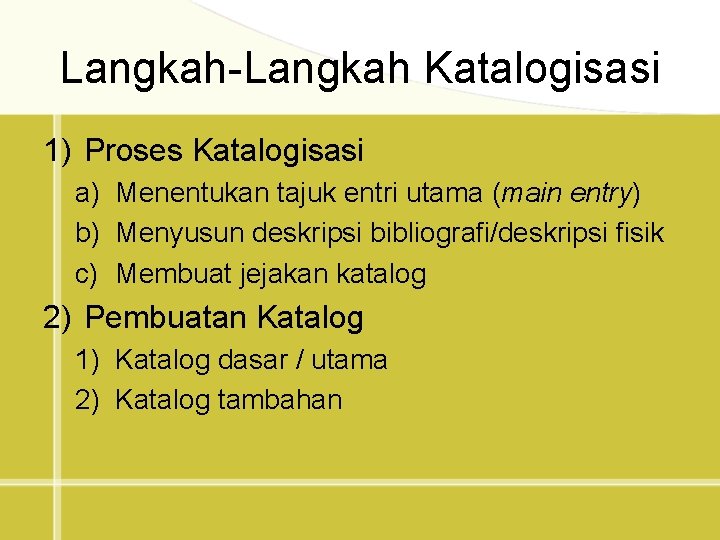 Langkah-Langkah Katalogisasi

1) Proses Katalogisasi
a) Menentukan tajuk entri utama (main entry)
b) Menyusun deskripsi bibliografi/deskripsi fisik
c) Membuat jejakan katalog

2) Pembuatan Katalog
1) Katalog dasar / utama
2) Katalog tambahan